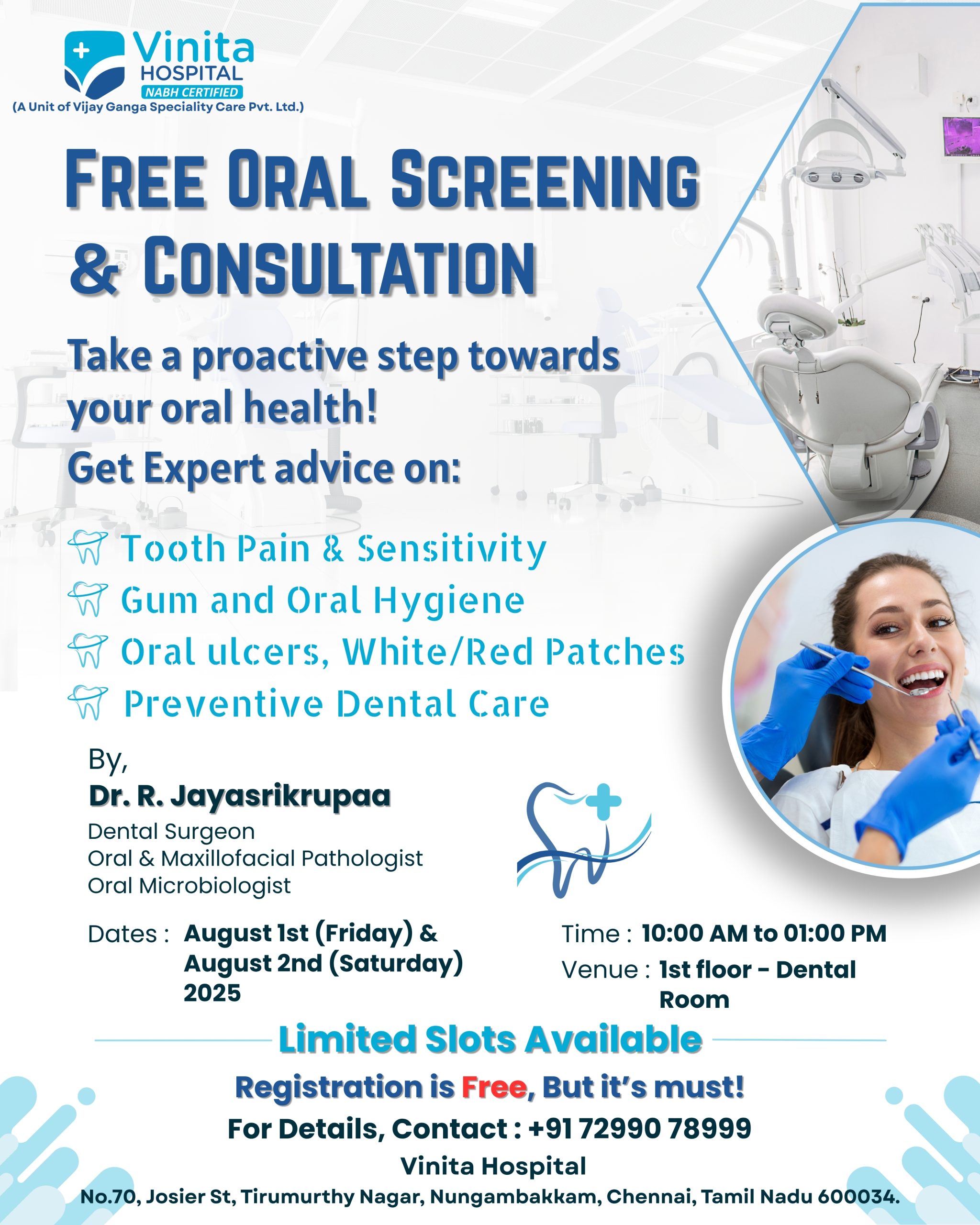 Vinita HOSPITAL NABH CERTIFIED
(A Unit of Vijay Ganga Speciality Care Pvt. Ltd.)

FREE ORAL SCREENING & CONSULTATION

Take a proactive step towards your oral health!
Get Expert advice on:

Tooth Pain & Sensitivity
Gum and Oral Hygiene
Oral ulcers, White/Red Patches
Preventive Dental Care

By,
Dr. R. Jayasrikrupaa
Dental Surgeon
Oral & Maxillofacial Pathologist
Oral Microbiologist

Dates : August 1st (Friday) & August 2nd (Saturday) 2025

Time : 10:00 AM to 01:00 PM
Venue : 1st floor - Dental Room

Limited Slots Available
Registration is Free, But it's must!
For Details, Contact : +91 72990 78999
Vinita Hospital
No.70, Josier St, Tirumurthy Nagar, Nungambakkam, Chennai, Tamil Nadu 600034.